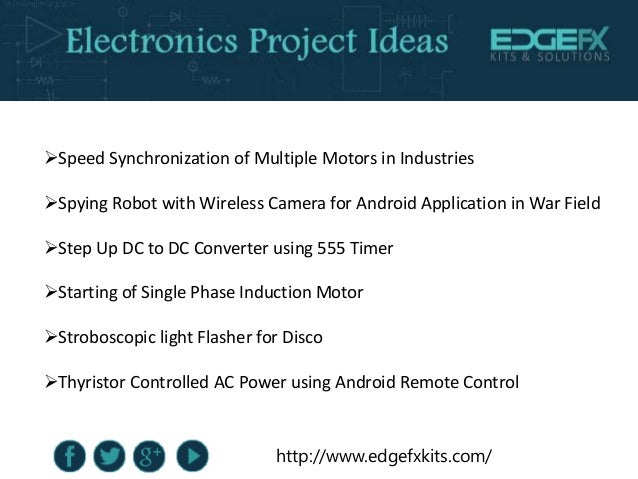 Electronics Project Ideas

EDGEFX KITS & SOLUTIONS

➢Speed Synchronization of Multiple Motors in Industries

➢Spying Robot with Wireless Camera for Android Application in War Field

➢Step Up DC to DC Converter using 555 Timer

➢Starting of Single Phase Induction Motor

➢Stroboscopic light Flasher for Disco

➢Thyristor Controlled AC Power using Android Remote Control

f g+

http://www.edgefxkits.com/